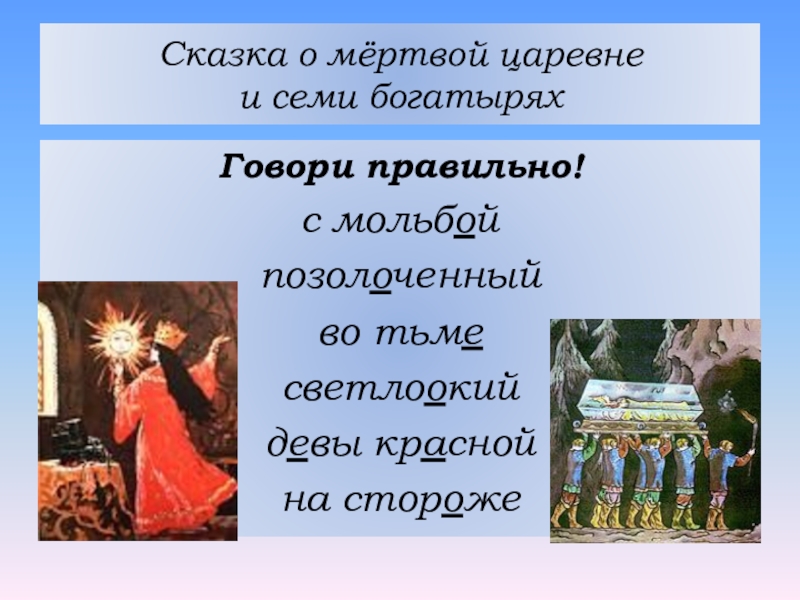 Сказка о мёртвой царевне
и семи богатырях

Говори правильно!

с мольбой

позолоченный

во тьме

светлоокий

девы красной

на стороже